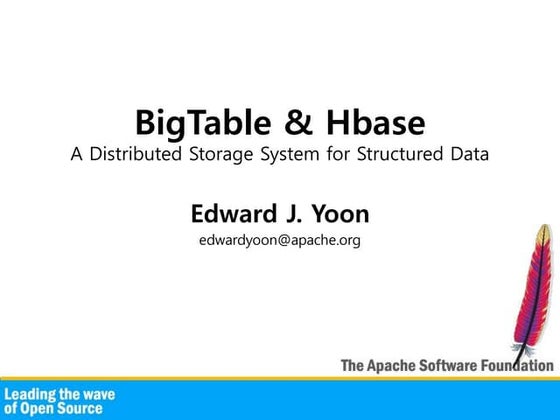 BigTable & Hbase
A Distributed Storage System for Structured Data

Edward J. Yoon
edwardyoon@apache.org

The Apache Software Foundation

Leading the wave of Open Source